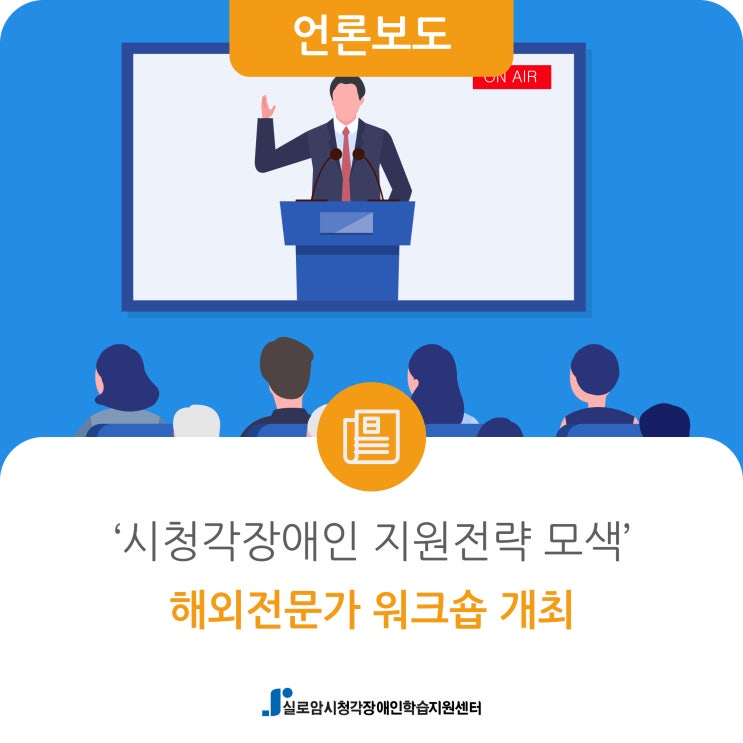 언론보도

ON AIR

‘시청각장애인 지원전략 모색’

해외전문가 워크숍 개최

실로암시청각장애인학습지원센터